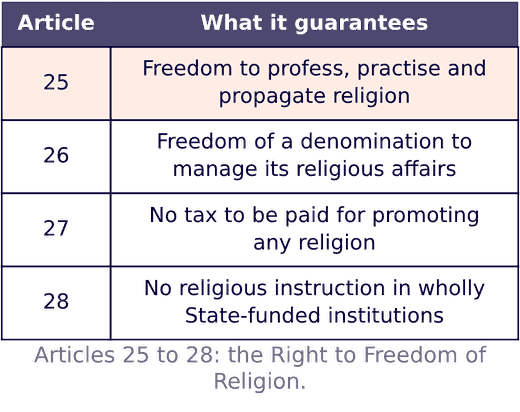 | Article | What it guarantees |
|---|---|
| 25 | Freedom to profess, practise and propagate religion |
| 26 | Freedom of a denomination to manage its religious affairs |
| 27 | No tax to be paid for promoting any religion |
| 28 | No religious instruction in wholly State-funded institutions |

Articles 25 to 28: the Right to Freedom of Religion.